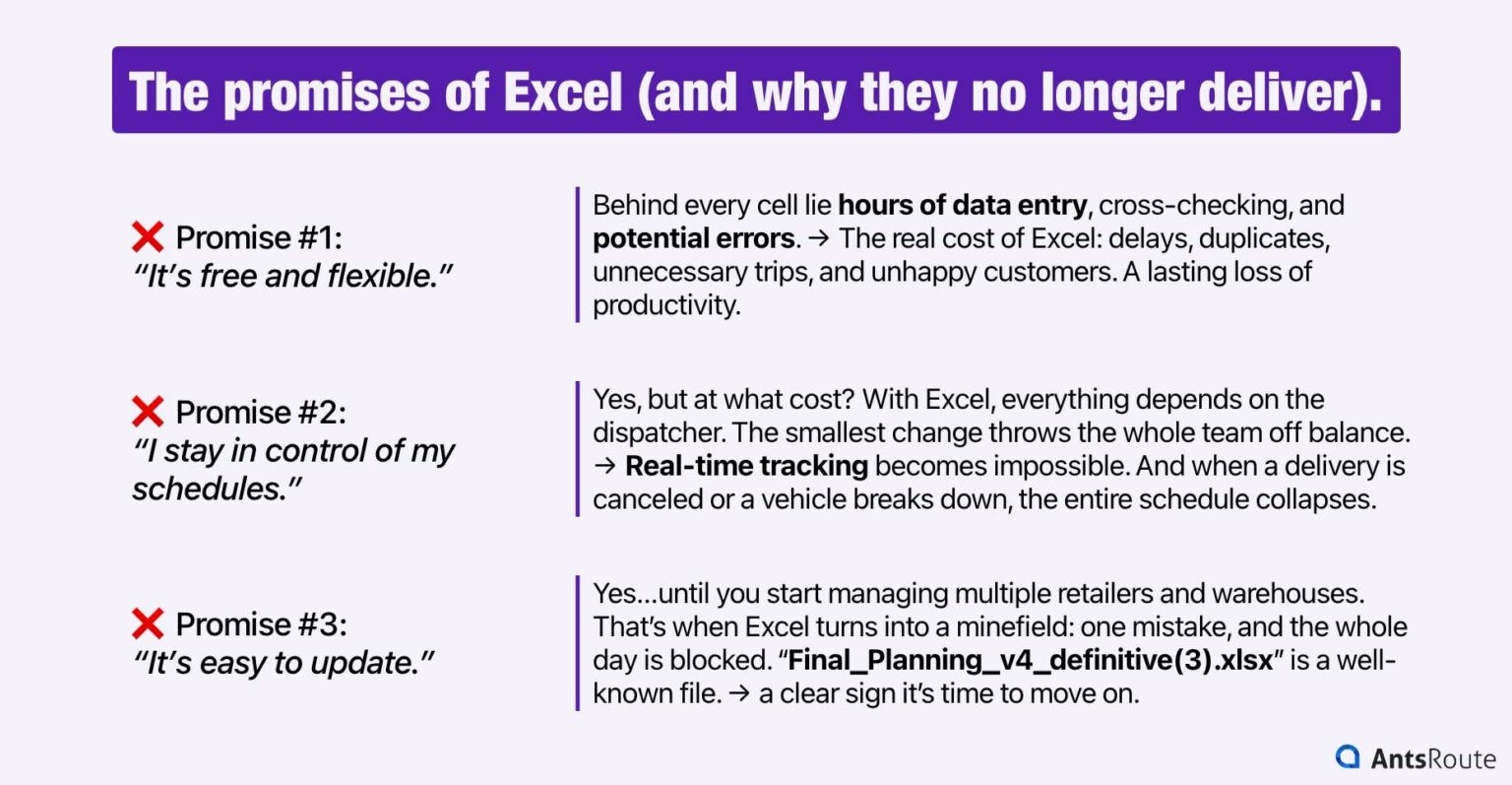 The promises of Excel (and why they no longer deliver).

❌ Promise #1:
"It's free and flexible."

Behind every cell lie hours of data entry, cross-checking, and potential errors. → The real cost of Excel: delays, duplicates, unnecessary trips, and unhappy customers. A lasting loss of productivity.

❌ Promise #2:
"I stay in control of my schedules."

Yes, but at what cost? With Excel, everything depends on the dispatcher. The smallest change throws the whole team off balance. → Real-time tracking becomes impossible. And when a delivery is canceled or a vehicle breaks down, the entire schedule collapses.

❌ Promise #3:
"It's easy to update."

Yes...until you start managing multiple retailers and warehouses. That's when Excel turns into a minefield: one mistake, and the whole day is blocked. "Final_Planning_v4_definitive(3).xlsx" is a well-known file. → a clear sign it's time to move on.

AntsRoute